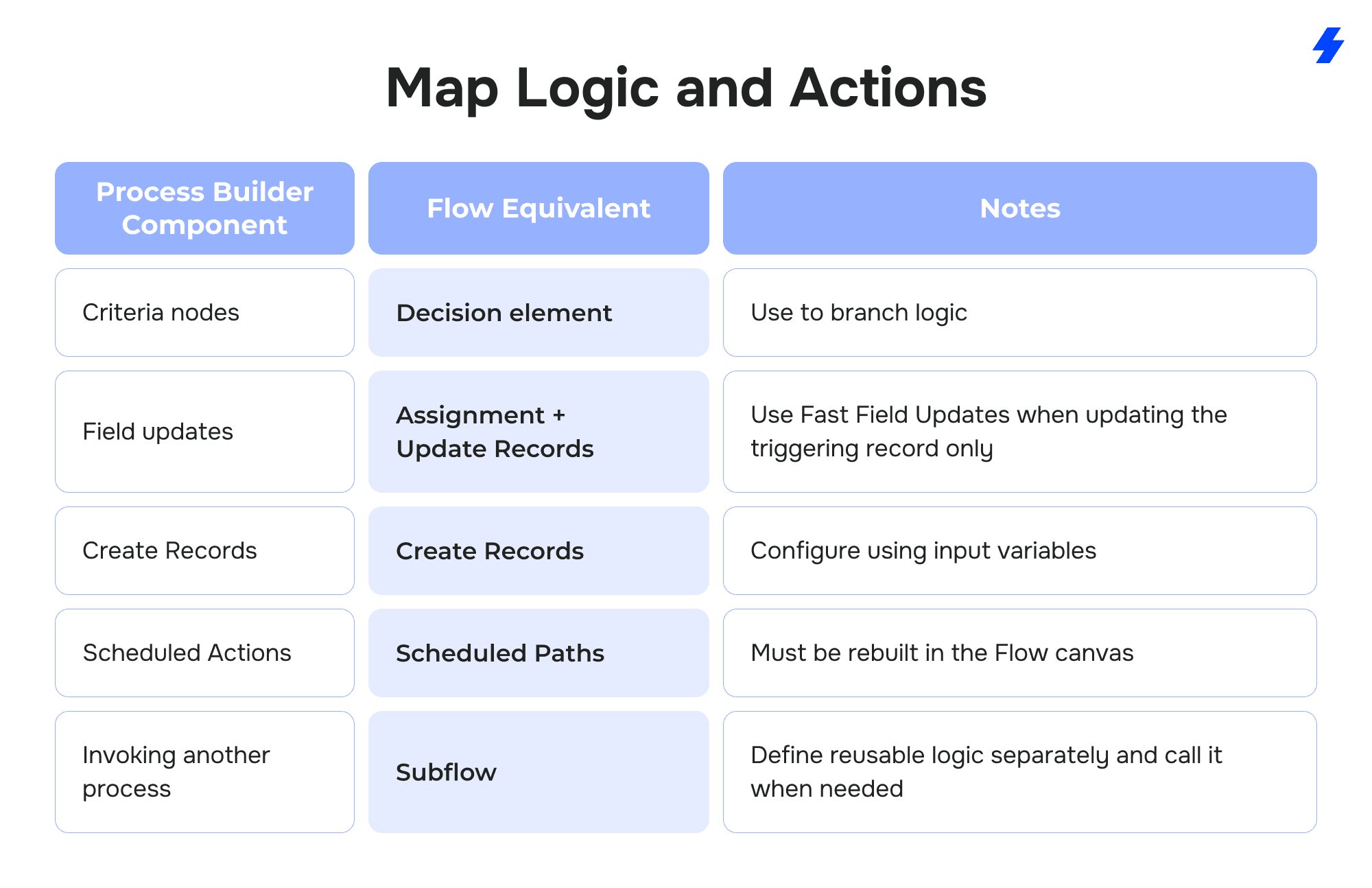 Map Logic and Actions

| Process Builder Component | Flow Equivalent | Notes |
|---|---|---|
| Criteria nodes | Decision element | Use to branch logic |
| Field updates | Assignment + Update Records | Use Fast Field Updates when updating the triggering record only |
| Create Records | Create Records | Configure using input variables |
| Scheduled Actions | Scheduled Paths | Must be rebuilt in the Flow canvas |
| Invoking another process | Subflow | Define reusable logic separately and call it when needed |